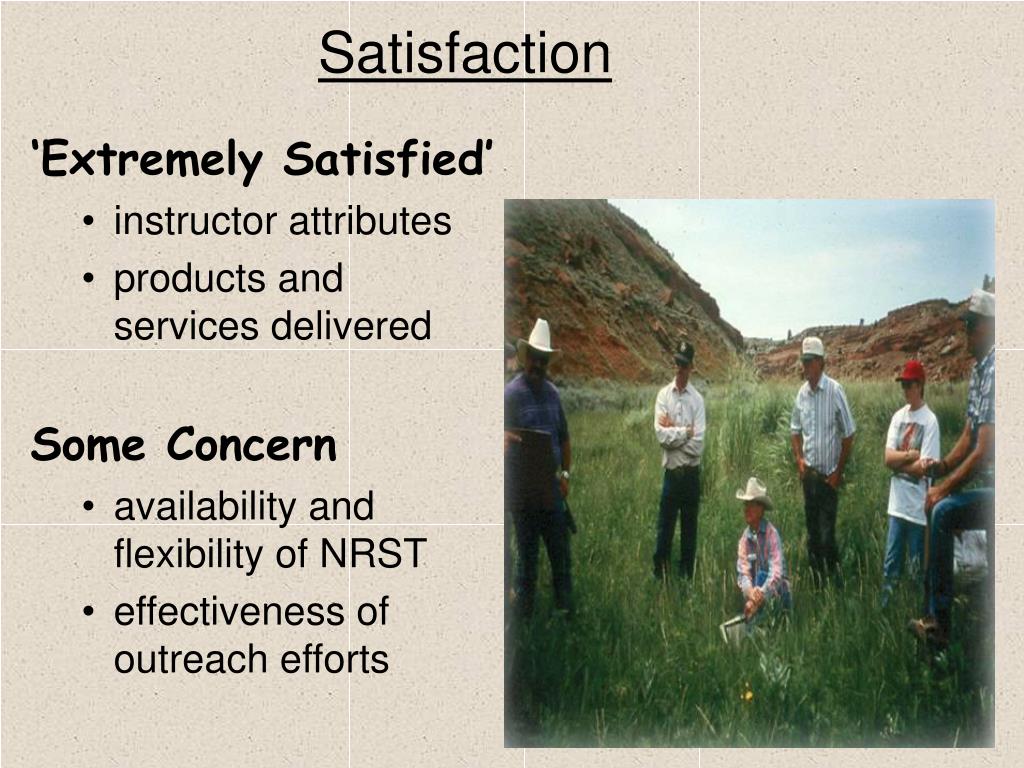 Satisfaction

‘Extremely Satisfied’

• instructor attributes
• products and services delivered

Some Concern

• availability and flexibility of NRST
• effectiveness of outreach efforts